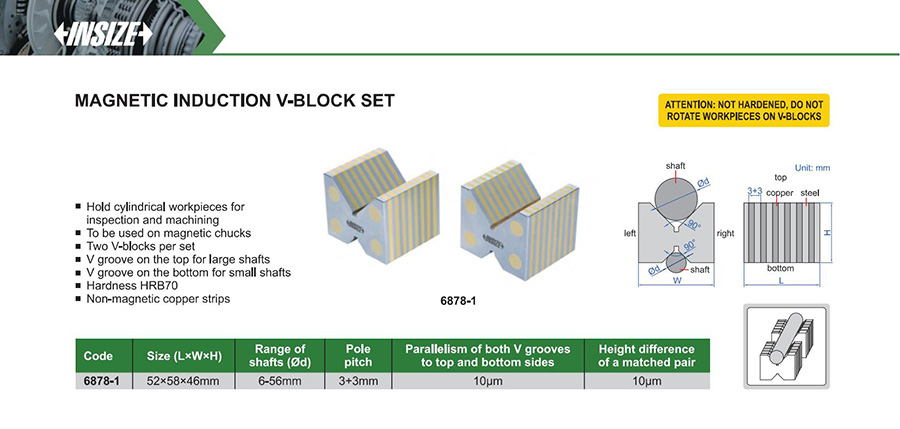 INSIZE

MAGNETIC INDUCTION V-BLOCK SET

ATTENTION: NOT HARDENED, DO NOT ROTATE WORKPIECES ON V-BLOCKS

- Hold cylindrical workpieces for inspection and machining
- To be used on magnetic chucks
- Two V-blocks per set
- V groove on the top for large shafts
- V groove on the bottom for small shafts
- Hardness HRB70
- Non-magnetic copper strips

INSIZE INSIZE

6878-1

shaft
Ød
90°
left
right
90°
Ød
shaft
W

Unit: mm
top
3+3
copper
steel
H
bottom
L

| Code | Size (L×W×H) | Range of shafts (Ød) | Pole pitch | Parallelism of both V grooves to top and bottom sides | Height difference of a matched pair |
|---|---|---|---|---|---|
| 6878-1 | 52×58×46mm | 6-56mm | 3+3mm | 10µm | 10µm |